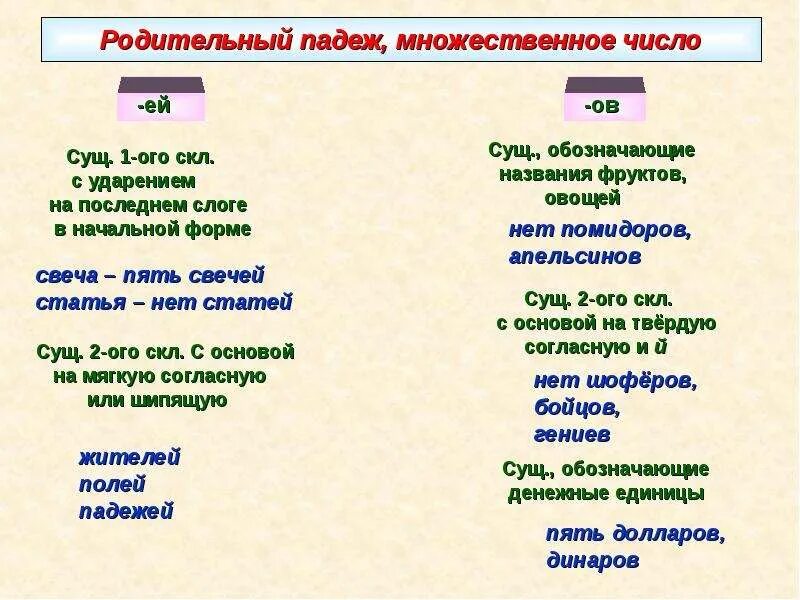 Родительный падеж, множественное число

-ей

Сущ. 1-ого скл. с ударением на последнем слоге в начальной форме

свеча – пять свечей
статья – нет статей

Сущ. 2-ого скл. С основой на мягкую согласную или шипящую

жителей
полей
падежей

-ов

Сущ., обозначающие названия фруктов, овощей

нет помидоров,
апельсинов

Сущ. 2-ого скл. с основой на твёрдую согласную и й

нет шофёров,
бойцов,
гениев

Сущ., обозначающие денежные единицы

пять долларов,
динаров